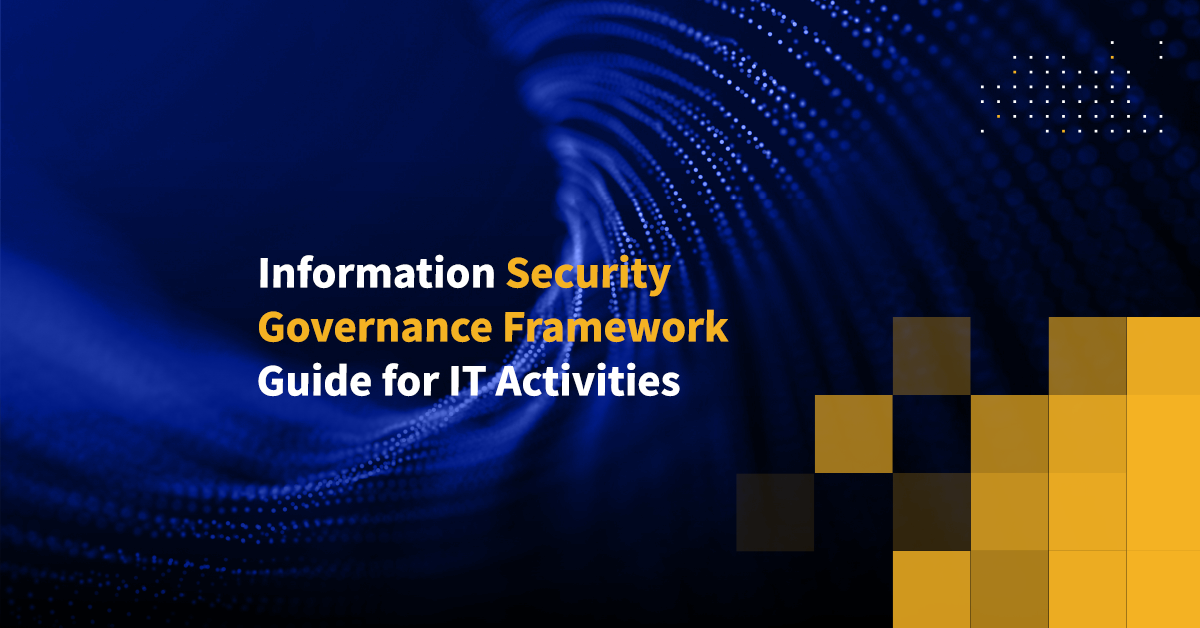 Information Security Governance Framework Guide for IT Activities